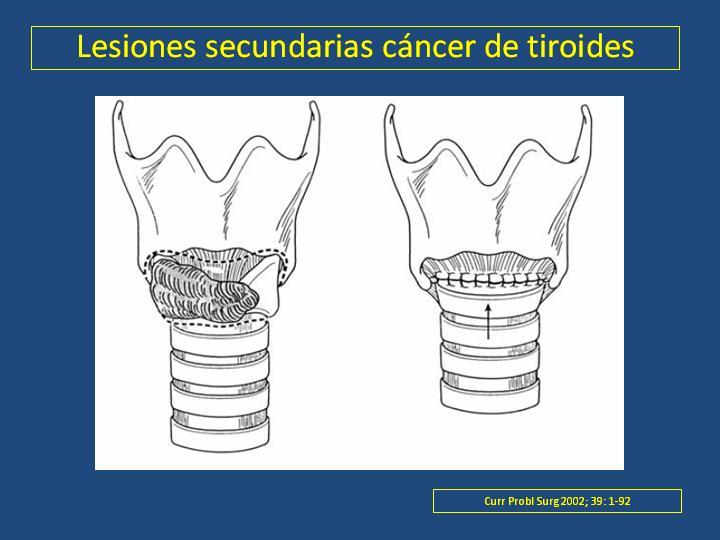 Lesiones secundarias cáncer de tiroides

Curr Probl Surg 2002; 39: 1-92